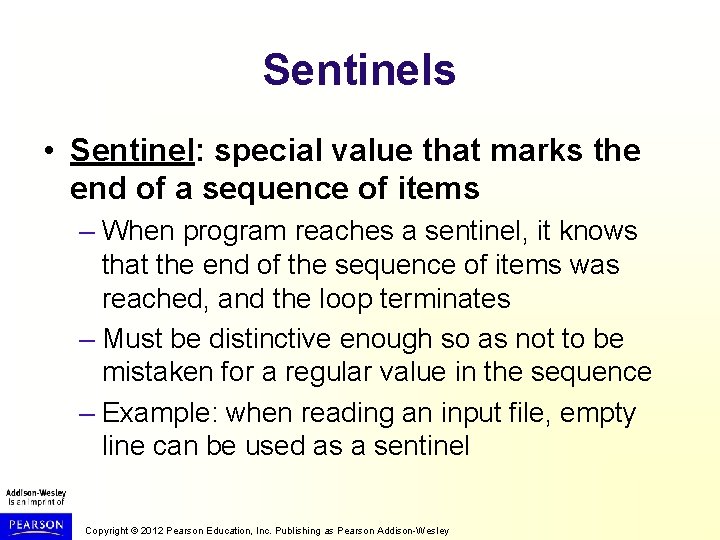 Sentinels

• Sentinel: special value that marks the end of a sequence of items

– When program reaches a sentinel, it knows that the end of the sequence of items was reached, and the loop terminates

– Must be distinctive enough so as not to be mistaken for a regular value in the sequence

– Example: when reading an input file, empty line can be used as a sentinel

Addison-Wesley is an imprint of

PEARSON

Copyright © 2012 Pearson Education, Inc. Publishing as Pearson Addison-Wesley